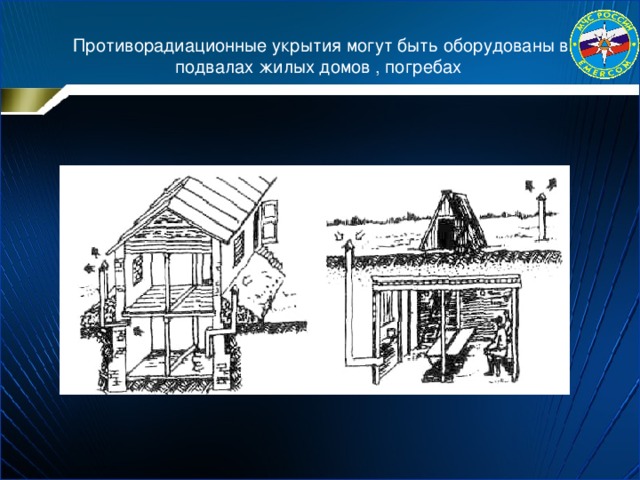 Противорадиационные укрытия могут быть оборудованы в подвалах жилых домов , погребах

МЧС РОССИИ
EMERCOM